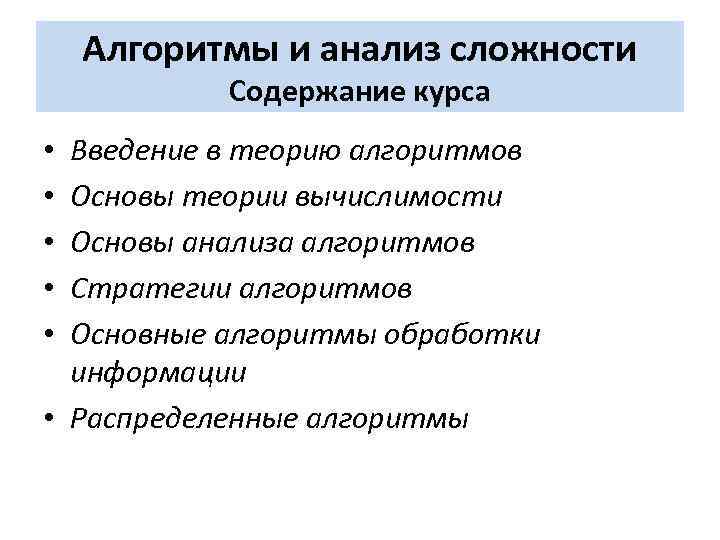 Алгоритмы и анализ сложности
Содержание курса

• Введение в теорию алгоритмов
• Основы теории вычислимости
• Основы анализа алгоритмов
• Стратегии алгоритмов
• Основные алгоритмы обработки информации
• Распределенные алгоритмы